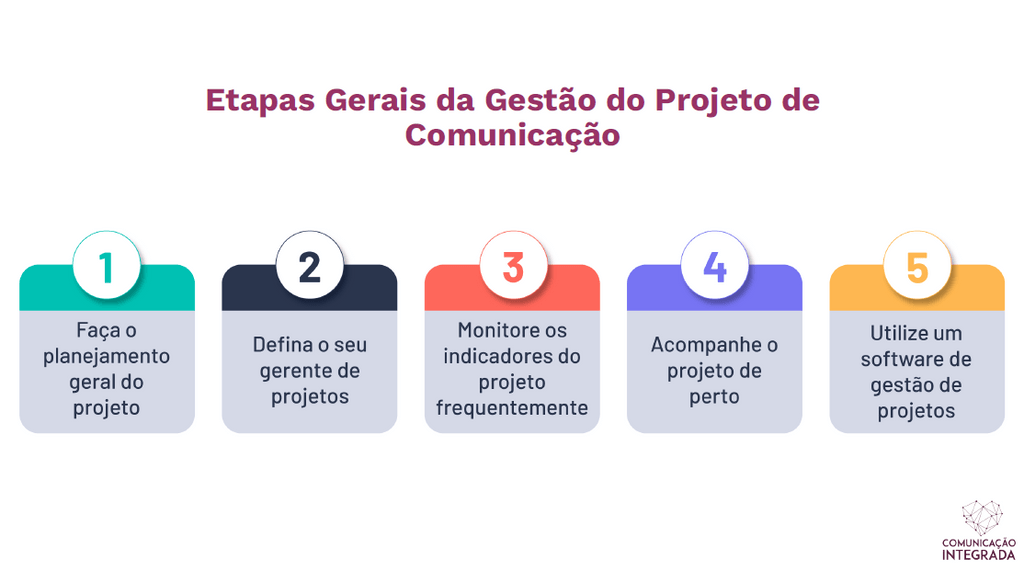 Etapas Gerais da Gestão do Projeto de Comunicação

1
Faça o planejamento geral do projeto

2
Defina o seu gerente de projetos

3
Monitore os indicadores do projeto frequentemente

4
Acompanhe o projeto de perto

5
Utilize um software de gestão de projetos

COMUNICAÇÃO
INTEGRADA